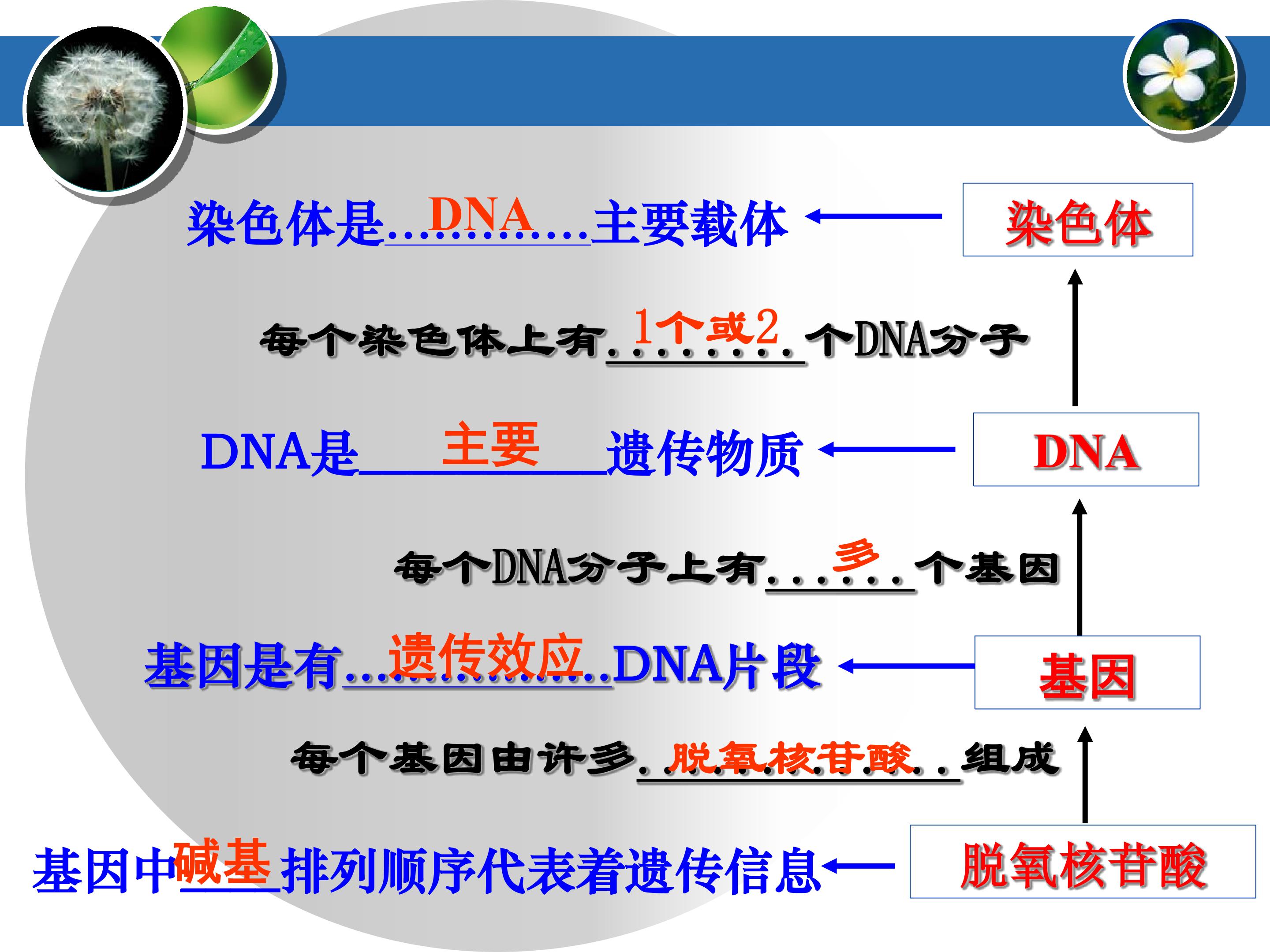 染色体是DNA主要载体

染色体

每个染色体上有1个或2个DNA分子

DNA是主要遗传物质

DNA

每个DNA分子上有多个基因

基因是有遗传效应DNA片段

基因

每个基因由许多脱氧核苷酸组成

基因中碱基排列顺序代表着遗传信息

脱氧核苷酸